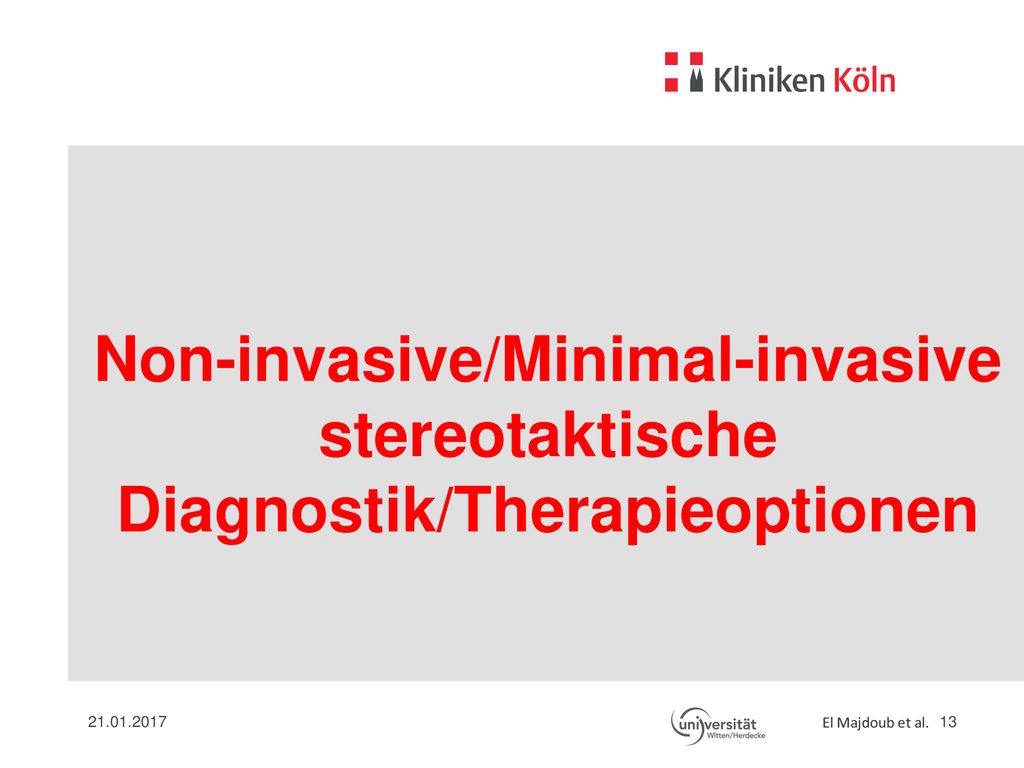 Kliniken Köln

Non-invasive/Minimal-invasive stereotaktische Diagnostik/Therapieoptionen

21.01.2017

universität Witten/Herdecke

El Majdoub et al.

13